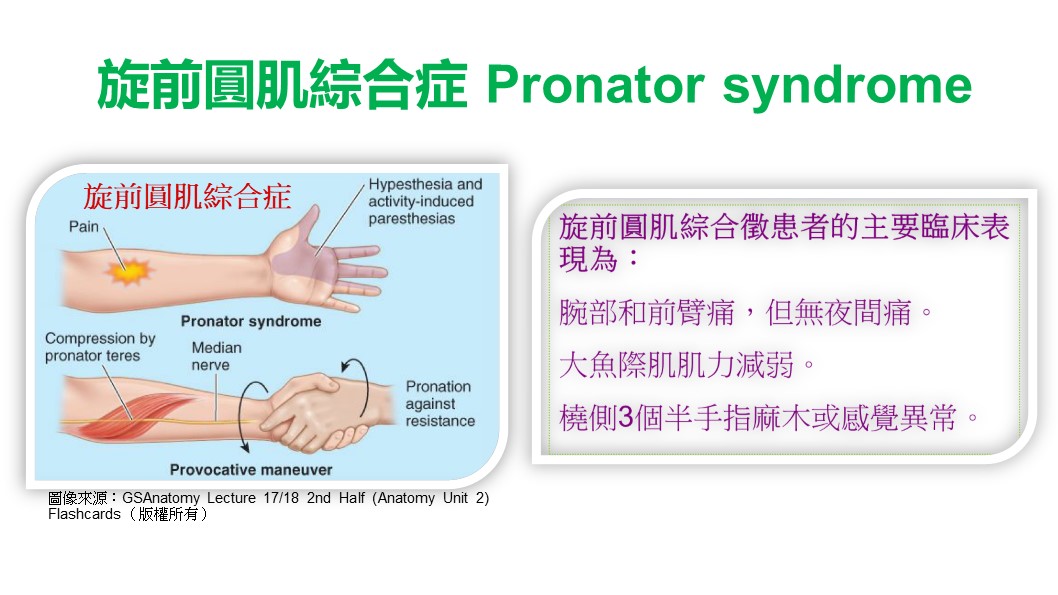 旋前圓肌綜合症 Pronator syndrome

旋前圓肌綜合症

Pain

Hypesthesia and activity-induced paresthesias

Pronator syndrome

Compression by pronator teres

Median nerve

Pronation against resistance

Provocative maneuver

圖像來源：GSAnatomy Lecture 17/18 2nd Half (Anatomy Unit 2) Flashcards（版權所有）

旋前圓肌綜合徵患者的主要臨床表現為：

腕部和前臂痛，但無夜間痛。

大魚際肌肌力減弱。

橈側3個半手指麻木或感覺異常。